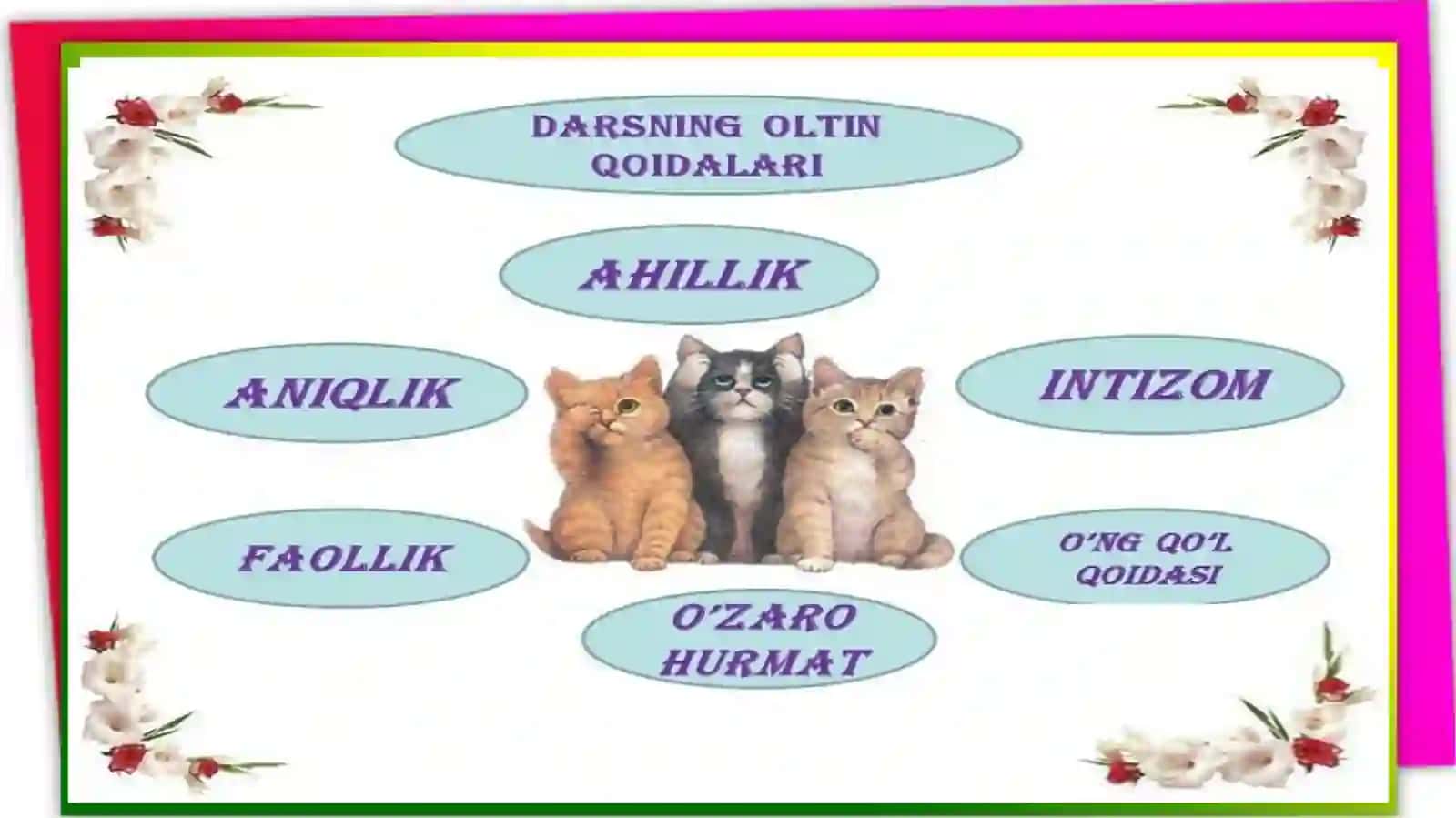 DARSNING OLTIN QOIDALARI

AHILLIK

ANIQLIK

INTIZOM

FAOLLIK

O'NG QO'L QOIDASI

O'ZARO HURMAT